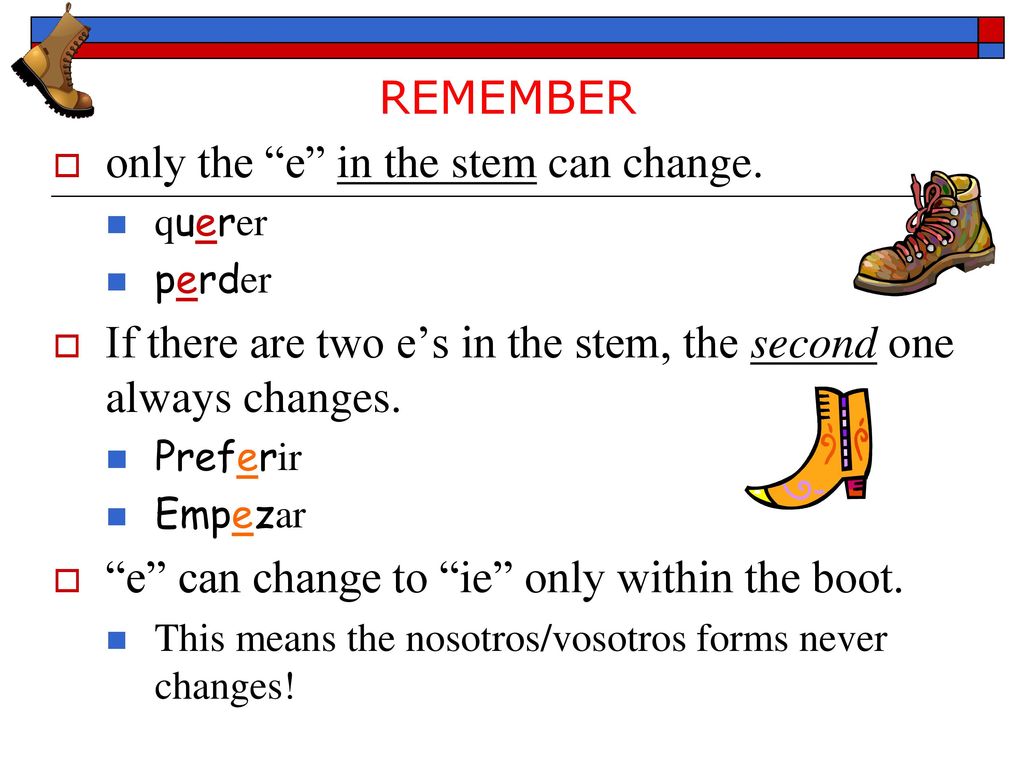 REMEMBER

only the “e” in the stem can change.

querer

perder

If there are two e’s in the stem, the second one always changes.

Preferir

Empezar

“e” can change to “ie” only within the boot.

This means the nosotros/vosotros forms never changes!